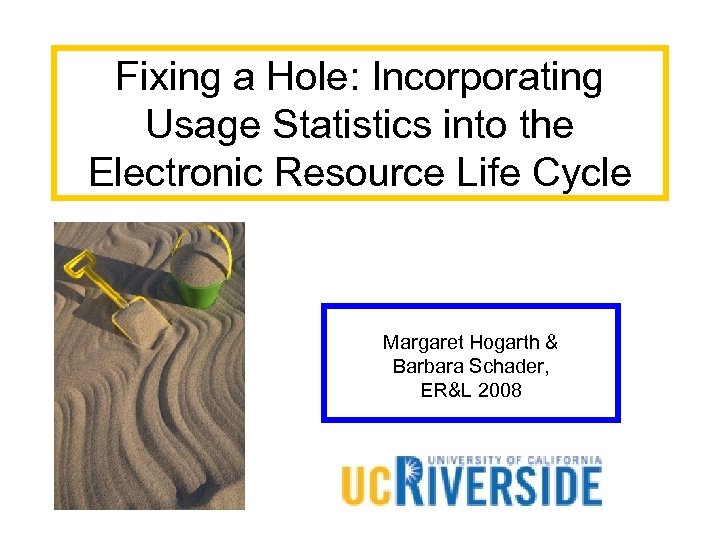 Fixing a Hole: Incorporating Usage Statistics into the Electronic Resource Life Cycle

Margaret Hogarth & Barbara Schader, ER&L 2008

UNIVERSITY OF CALIFORNIA
UCRIVERSIDE